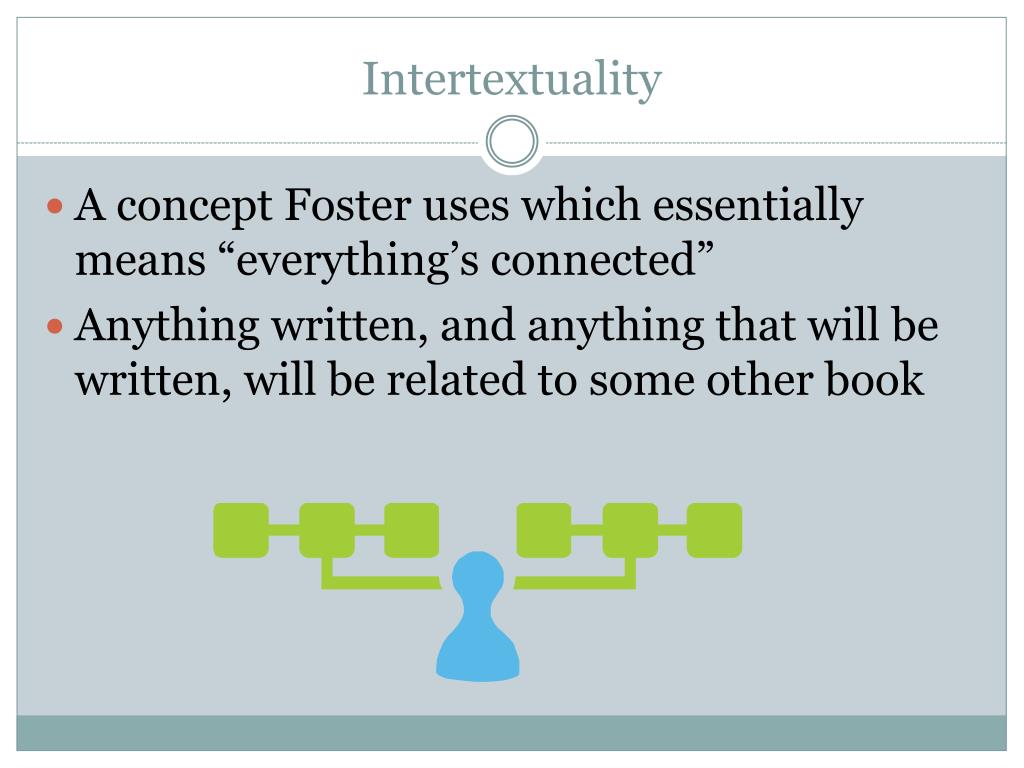 Intertextuality

- A concept Foster uses which essentially means “everything’s connected”
- Anything written, and anything that will be written, will be related to some other book